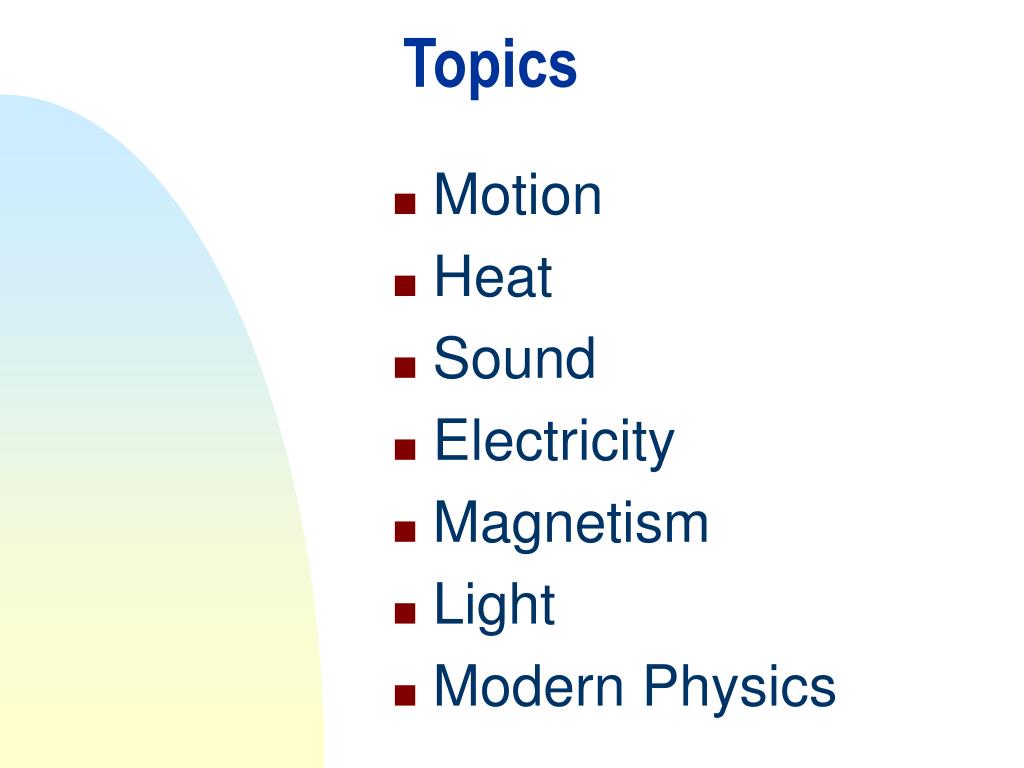 Topics

- Motion
- Heat
- Sound
- Electricity
- Magnetism
- Light
- Modern Physics